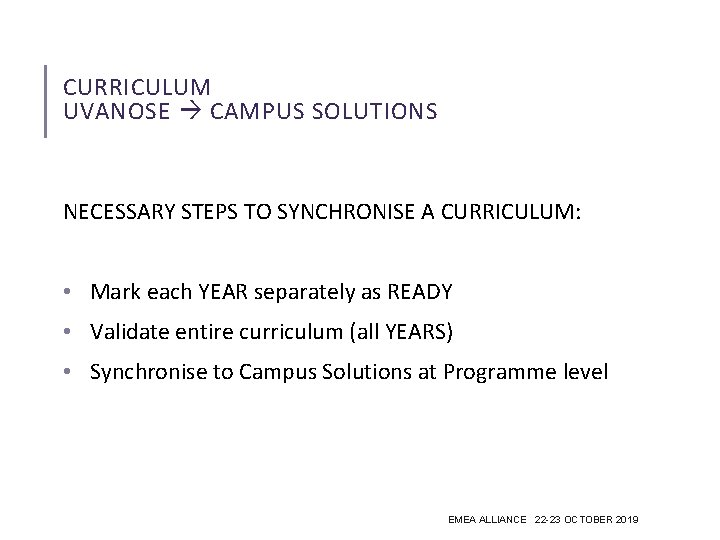 CURRICULUM
UVANOSE → CAMPUS SOLUTIONS

NECESSARY STEPS TO SYNCHRONISE A CURRICULUM:

• Mark each YEAR separately as READY
• Validate entire curriculum (all YEARS)
• Synchronise to Campus Solutions at Programme level

EMEA ALLIANCE 22-23 OCTOBER 2019